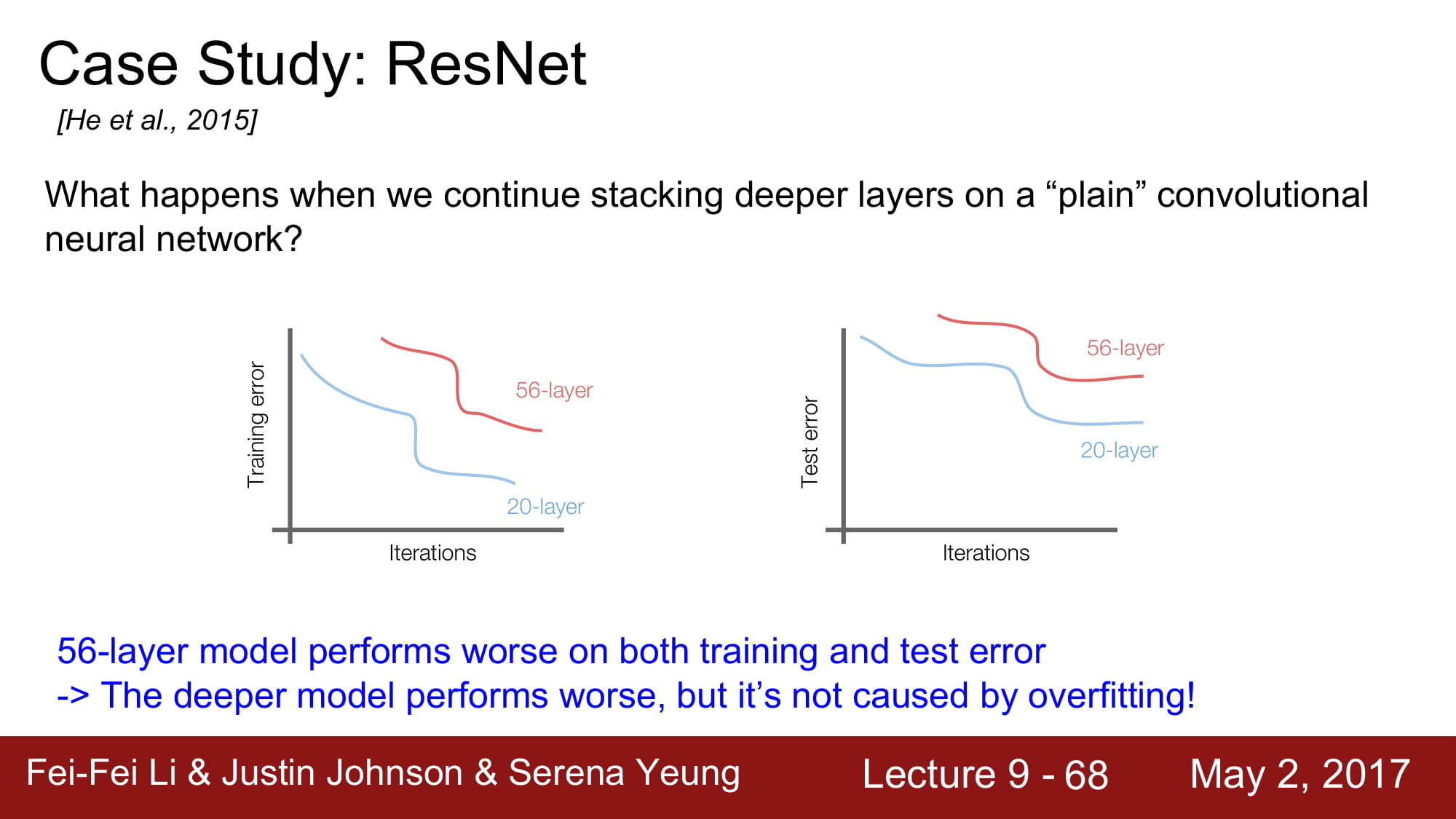 Case Study: ResNet
[He et al., 2015]

What happens when we continue stacking deeper layers on a “plain” convolutional neural network?

Training error
56-layer
20-layer
Iterations

Test error
56-layer
20-layer
Iterations

56-layer model performs worse on both training and test error
-> The deeper model performs worse, but it’s not caused by overfitting!

Fei-Fei Li & Justin Johnson & Serena Yeung Lecture 9 - 68 May 2, 2017